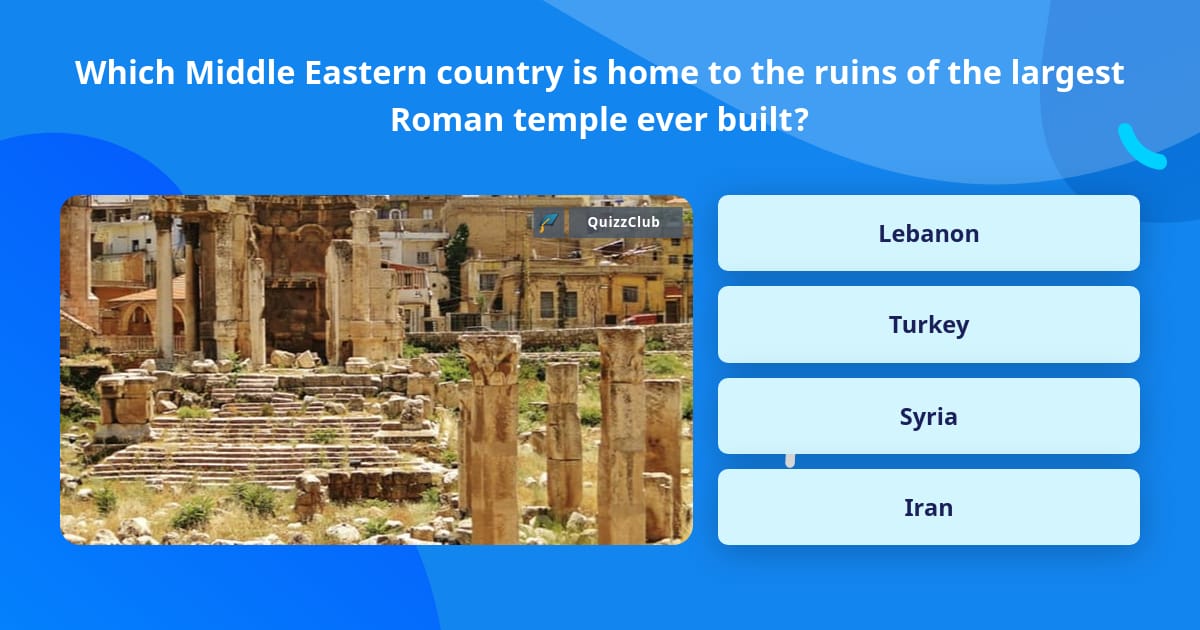 Which Middle Eastern country is home to the ruins of the largest Roman temple ever built?

QuizzClub

Lebanon

Turkey

Syria

Iran